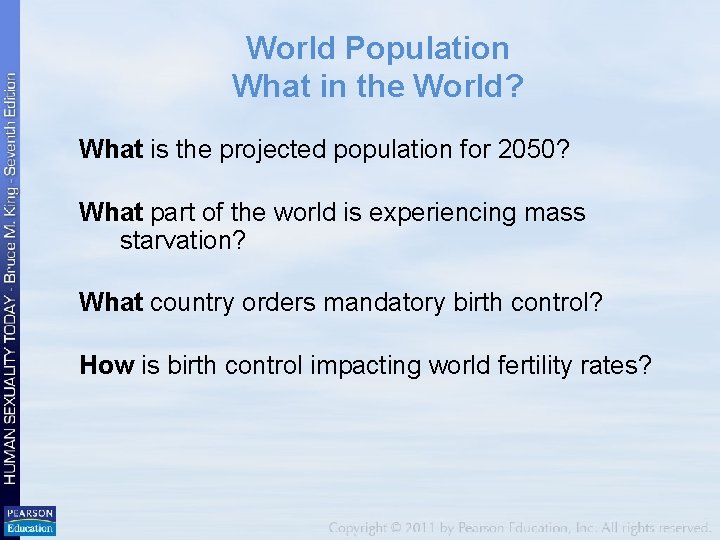 HUMAN SEXUALITY TODAY - Bruce M. King - Seventh Edition

World Population
What in the World?

What is the projected population for 2050?

What part of the world is experiencing mass starvation?

What country orders mandatory birth control?

How is birth control impacting world fertility rates?

PEARSON
Education

Copyright © 2011 by Pearson Education, Inc. All rights reserved.